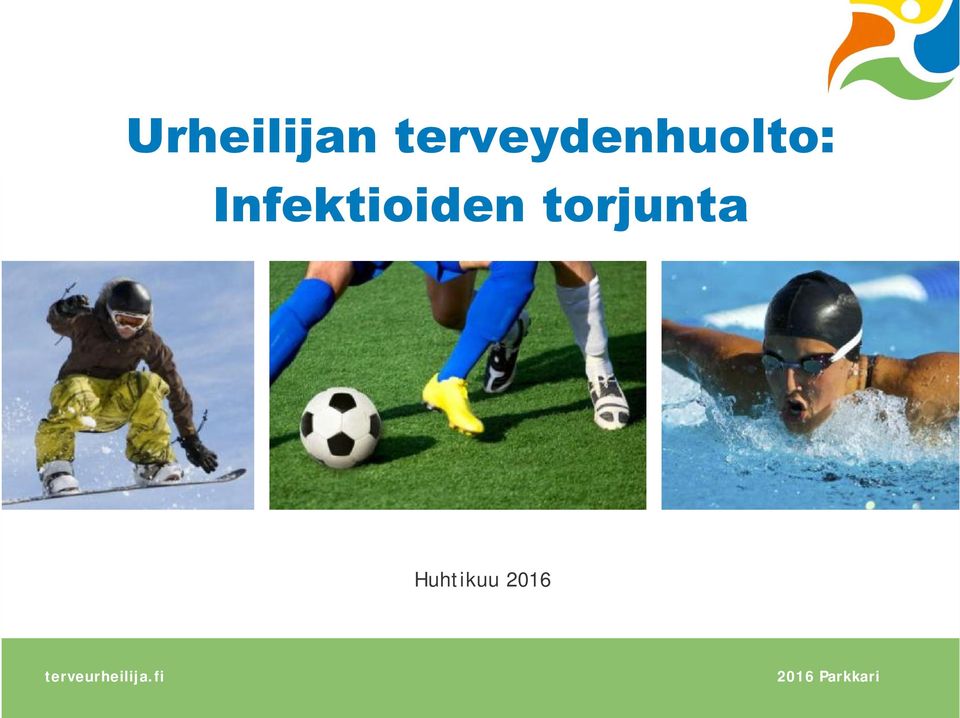 Urheilijan terveydenhuolto: Infektioiden torjunta

Huhtikuu 2016

terveurheilija.fi

2016 Parkkari